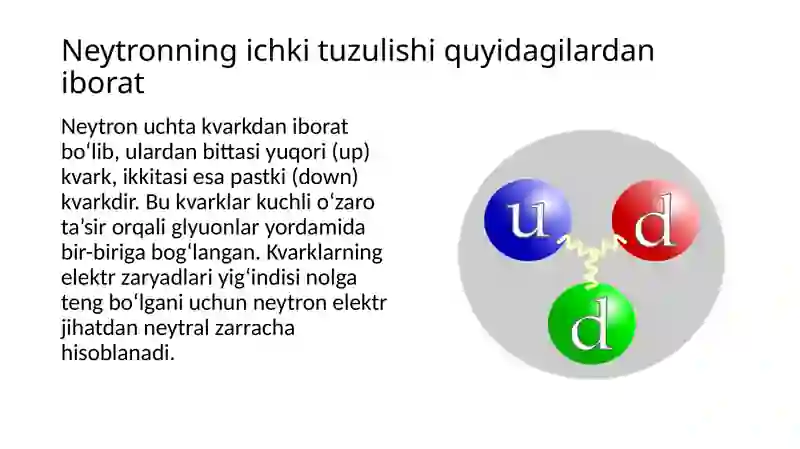 Neytronning ichki tuzulishi quyidagilardan iborat

Neytron uchta kvarkdan iborat boʻlib, ulardan bittasi yuqori (up) kvark, ikkitasi esa pastki (down) kvarkdir. Bu kvarklar kuchli oʻzaro taʼsir orqali glyuonlar yordamida bir-biriga bogʻlangan. Kvarklarning elektr zaryadlari yigʻindisi nolga teng boʻlgani uchun neytron elektr jihatdan neytral zarracha hisoblanadi.

u

d

d